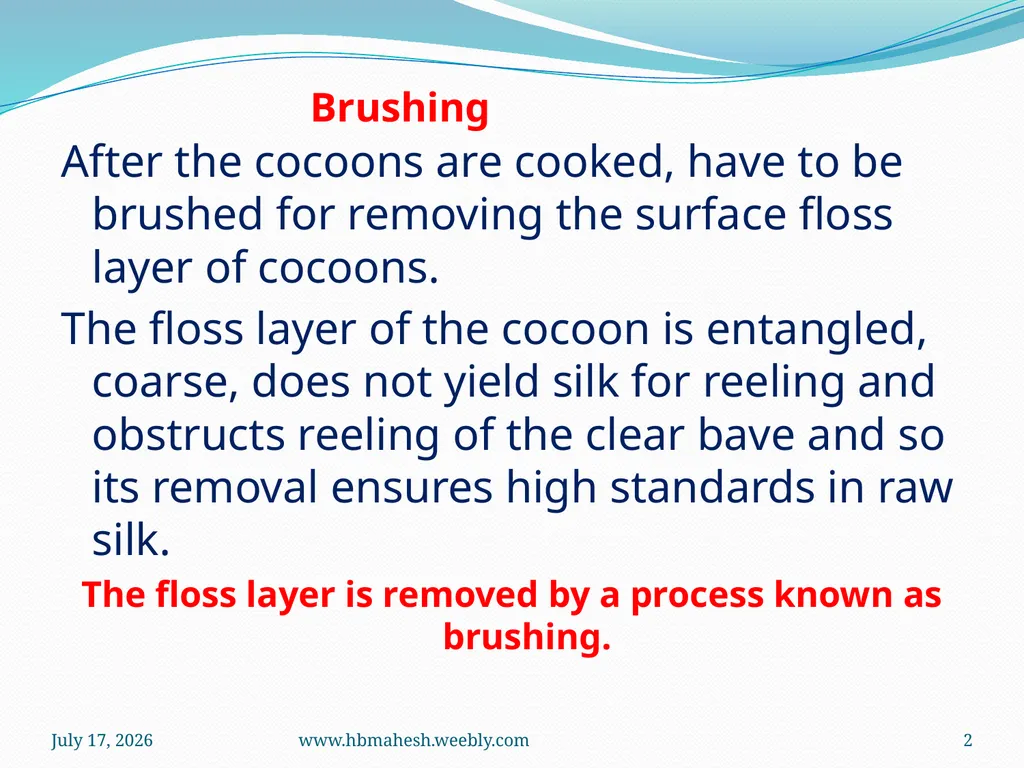 Brushing

After the cocoons are cooked, have to be brushed for removing the surface floss layer of cocoons.

The floss layer of the cocoon is entangled, coarse, does not yield silk for reeling and obstructs reeling of the clear bave and so its removal ensures high standards in raw silk.

The floss layer is removed by a process known as brushing.

July 17, 2026

www.hbmahesh.weebly.com

2